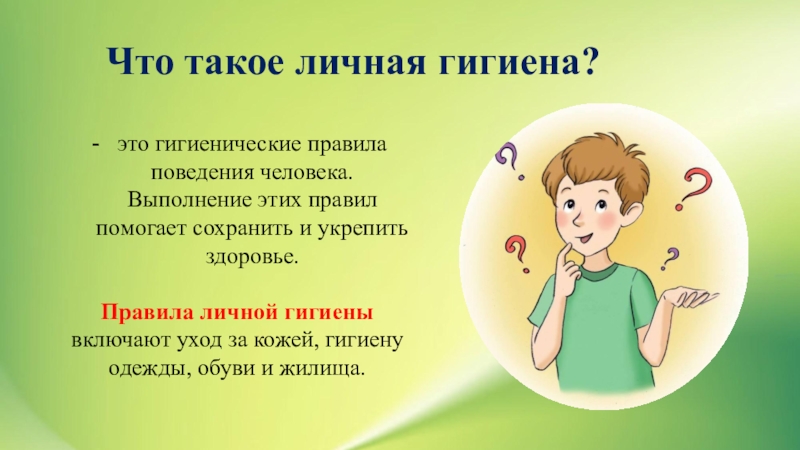 Что такое личная гигиена?

- это гигиенические правила поведения человека. Выполнение этих правил помогает сохранить и укрепить здоровье.

Правила личной гигиены включают уход за кожей, гигиену одежды, обуви и жилища.

?
?
?
?